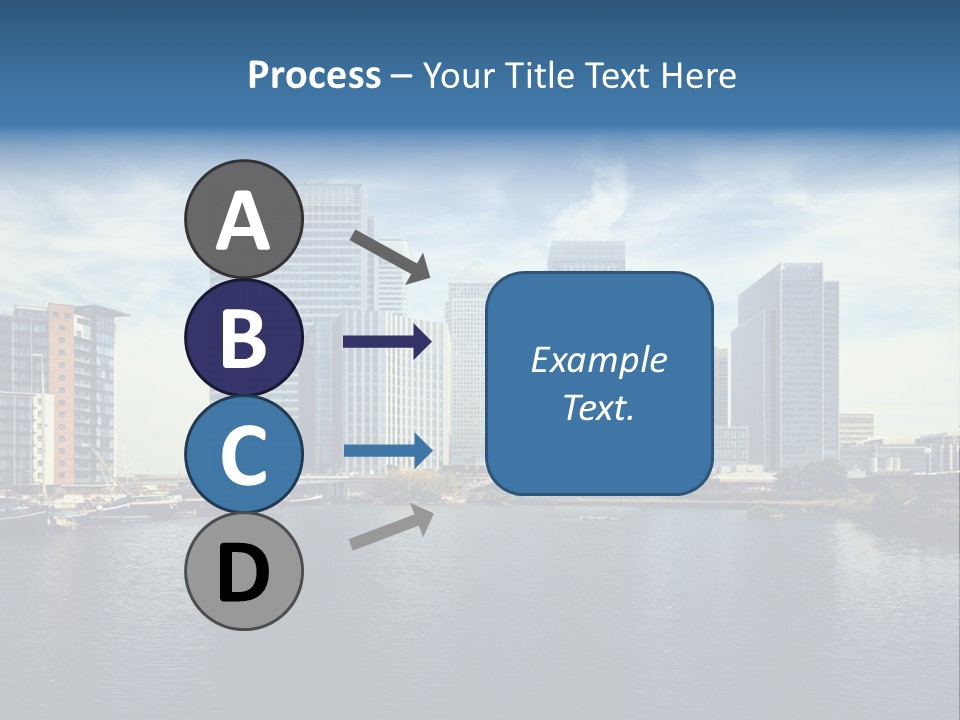 Process – Your Title Text Here

A

B

C

D

Example Text.